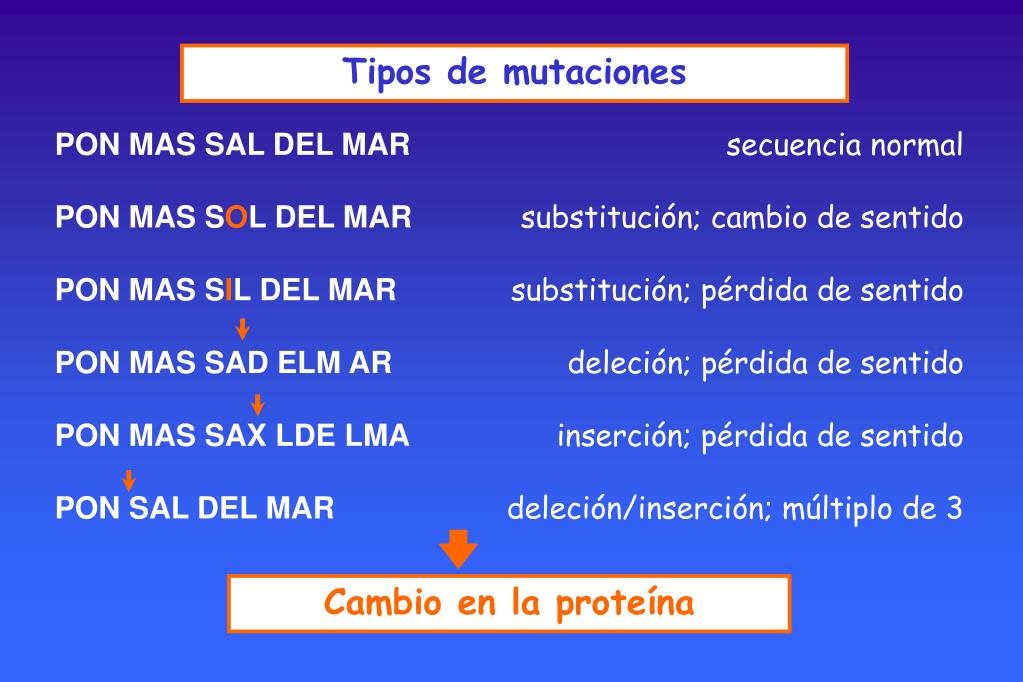 Tipos de mutaciones

PON MAS SAL DEL MAR secuencia normal

PON MAS SOL DEL MAR substitución; cambio de sentido

PON MAS SIL DEL MAR substitución; pérdida de sentido

PON MAS SAD ELM AR deleción; pérdida de sentido

PON MAS SAX LDE LMA inserción; pérdida de sentido

PON SAL DEL MAR deleción/inserción; múltiplo de 3

Cambio en la proteína